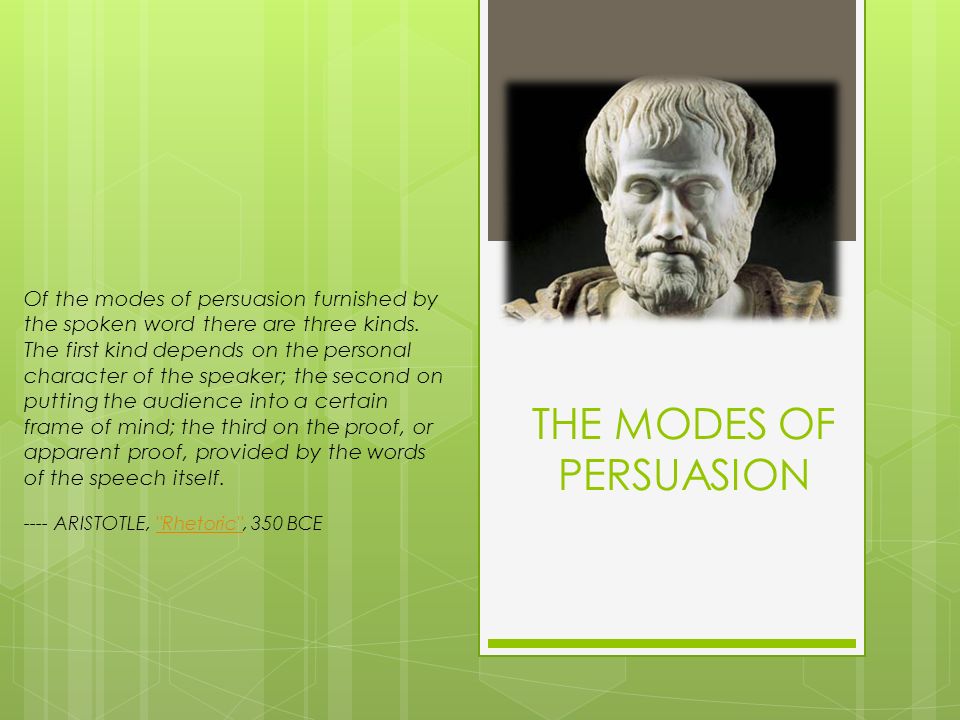 Of the modes of persuasion furnished by the spoken word there are three kinds. The first kind depends on the personal character of the speaker; the second on putting the audience into a certain frame of mind; the third on the proof, or apparent proof, provided by the words of the speech itself.

---- ARISTOTLE, "Rhetoric", 350 BCE

THE MODES OF PERSUASION